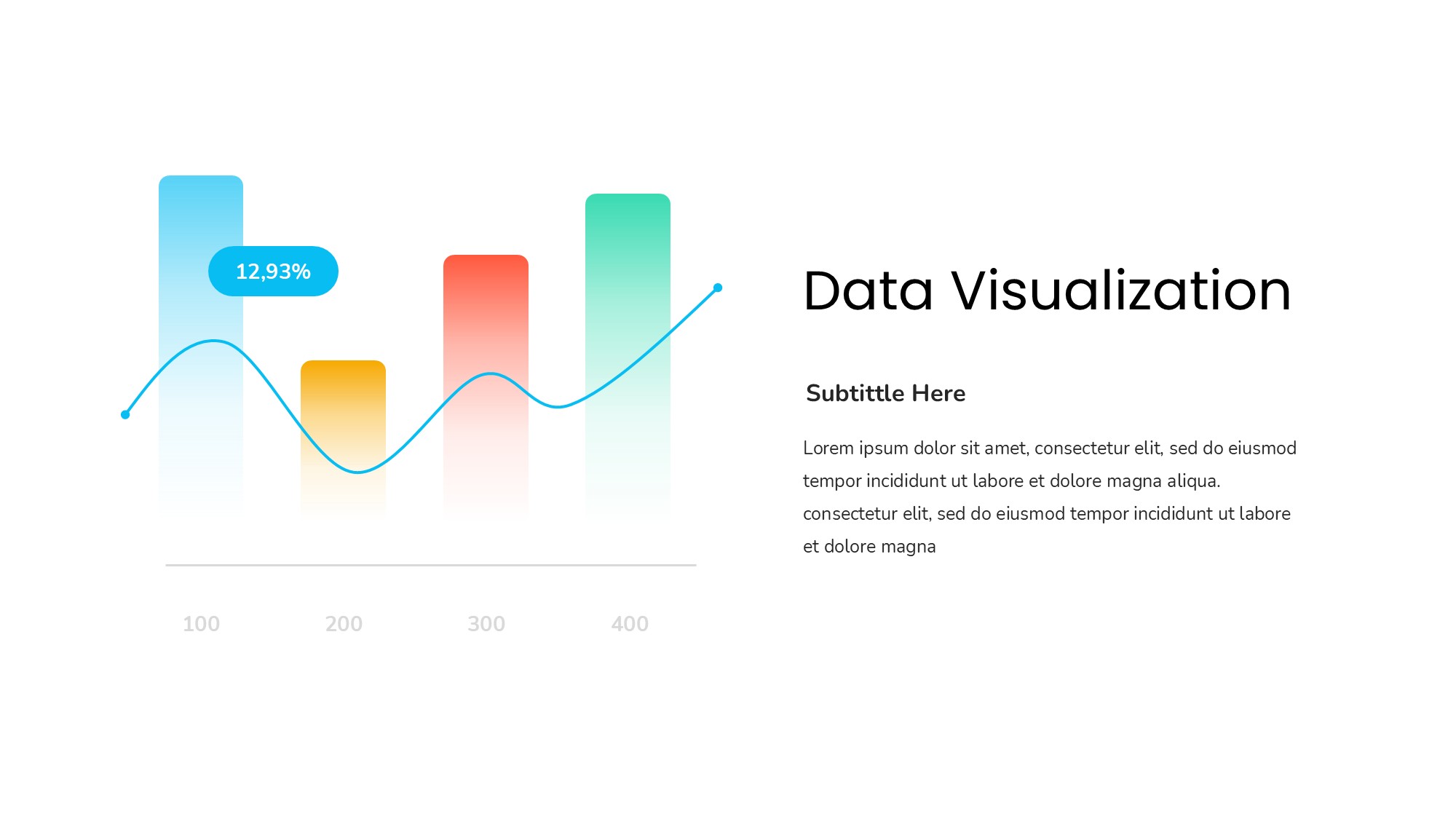 12,93%

100
200
300
400

Data Visualization

Subtittle Here

Lorem ipsum dolor sit amet, consectetur elit, sed do eiusmod tempor incididunt ut labore et dolore magna aliqua. consectetur elit, sed do eiusmod tempor incididunt ut labore et dolore magna